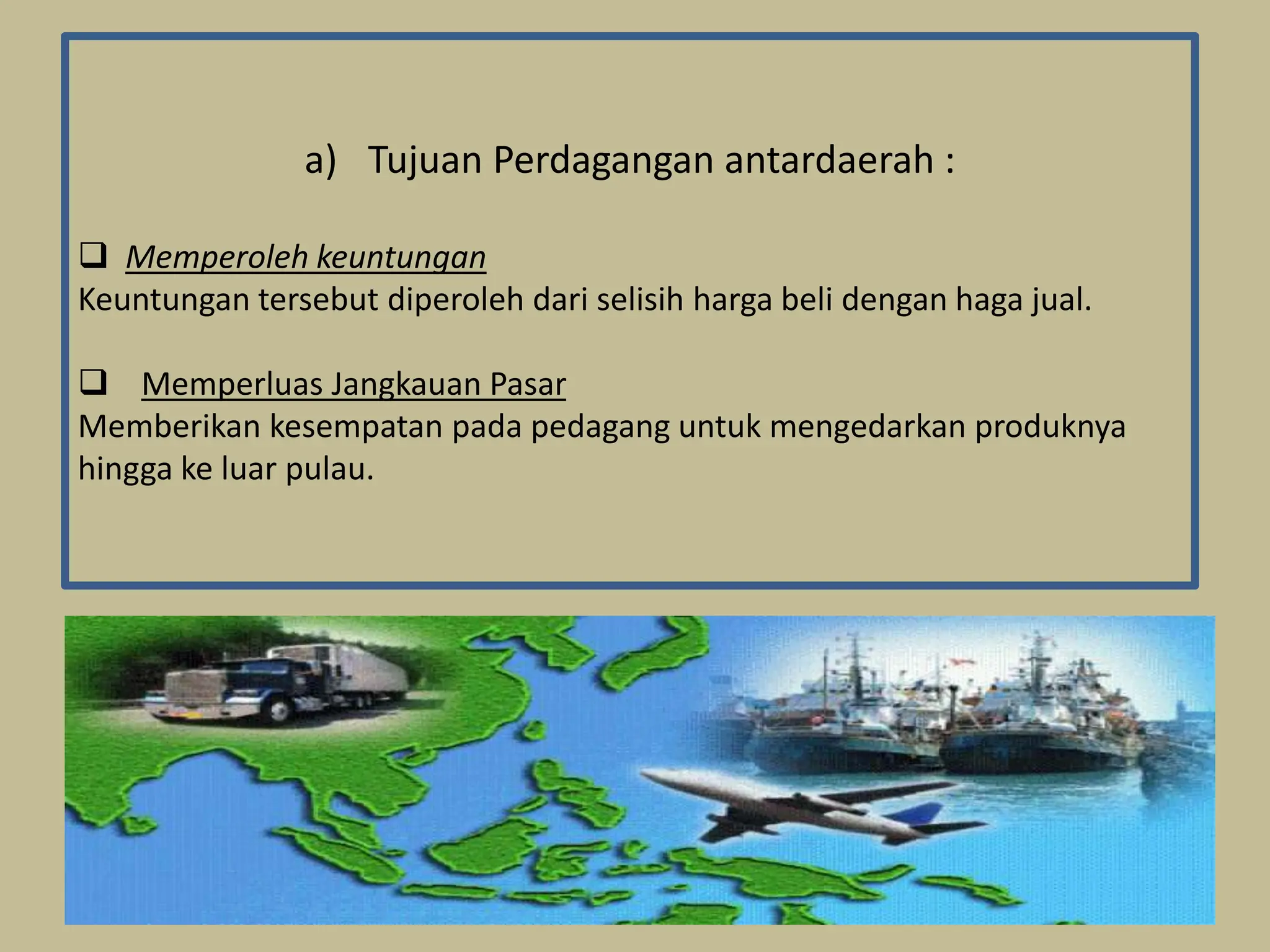 a) Tujuan Perdagangan antardaerah :

❑ Memperoleh keuntungan
Keuntungan tersebut diperoleh dari selisih harga beli dengan haga jual.

❑ Memperluas Jangkauan Pasar
Memberikan kesempatan pada pedagang untuk mengedarkan produknya hingga ke luar pulau.